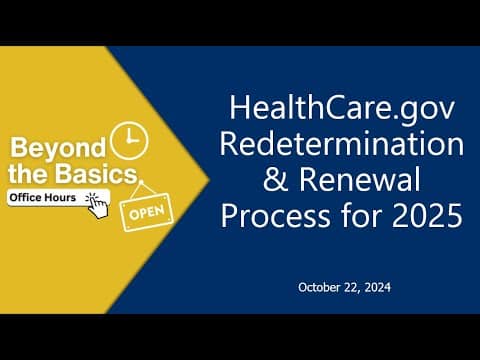 Beyond the Basics

Office Hours

OPEN

HealthCare.gov Redetermination & Renewal Process for 2025

October 22, 2024